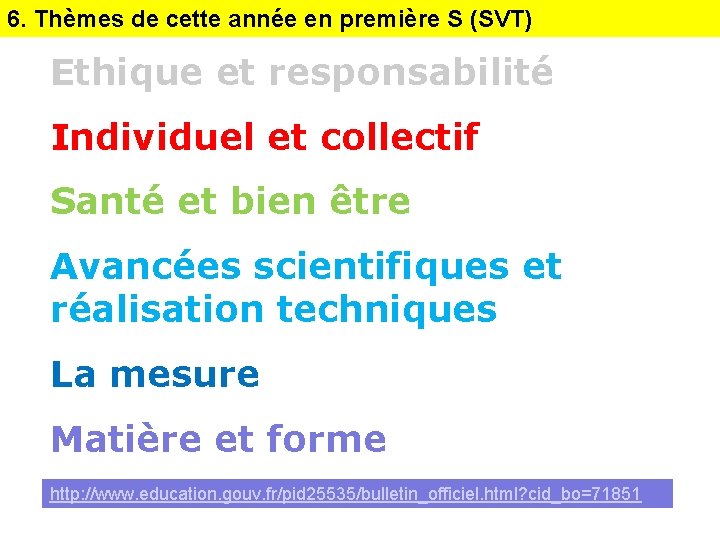 6. Thèmes de cette année en première S (SVT)

Ethique et responsabilité

Individuel et collectif

Santé et bien être

Avancées scientifiques et réalisation techniques

La mesure

Matière et forme

http://www.education.gouv.fr/pid25535/bulletin_officiel.html?cid_bo=71851